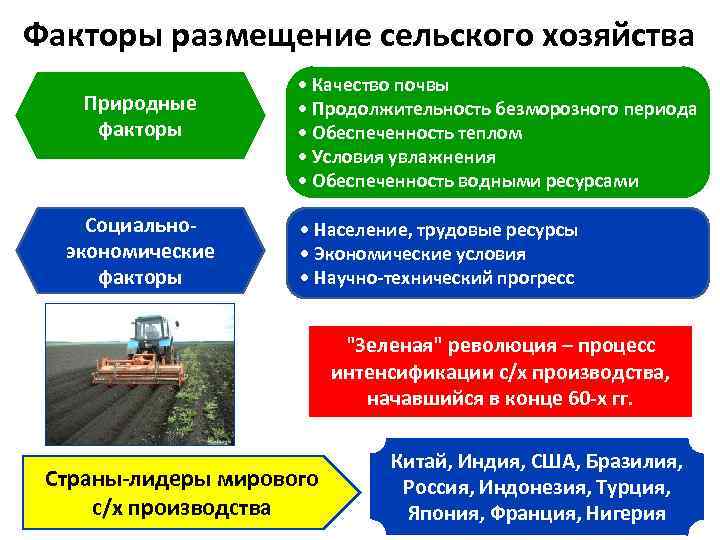 Факторы размещение сельского хозяйства

Природные факторы

• Качество почвы
• Продолжительность безморозного периода
• Обеспеченность теплом
• Условия увлажнения
• Обеспеченность водными ресурсами

Социально-экономические факторы

• Население, трудовые ресурсы
• Экономические условия
• Научно-технический прогресс

"Зеленая" революция – процесс интенсификации с/х производства, начавшийся в конце 60-х гг.

Страны-лидеры мирового с/х производства

Китай, Индия, США, Бразилия, Россия, Индонезия, Турция, Япония, Франция, Нигерия